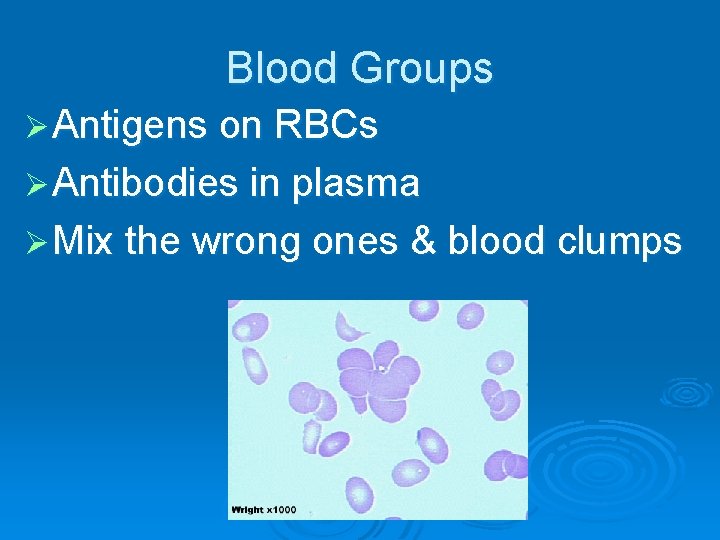 Blood Groups

➢ Antigens on RBCs

➢ Antibodies in plasma

➢ Mix the wrong ones & blood clumps

Wright x1000